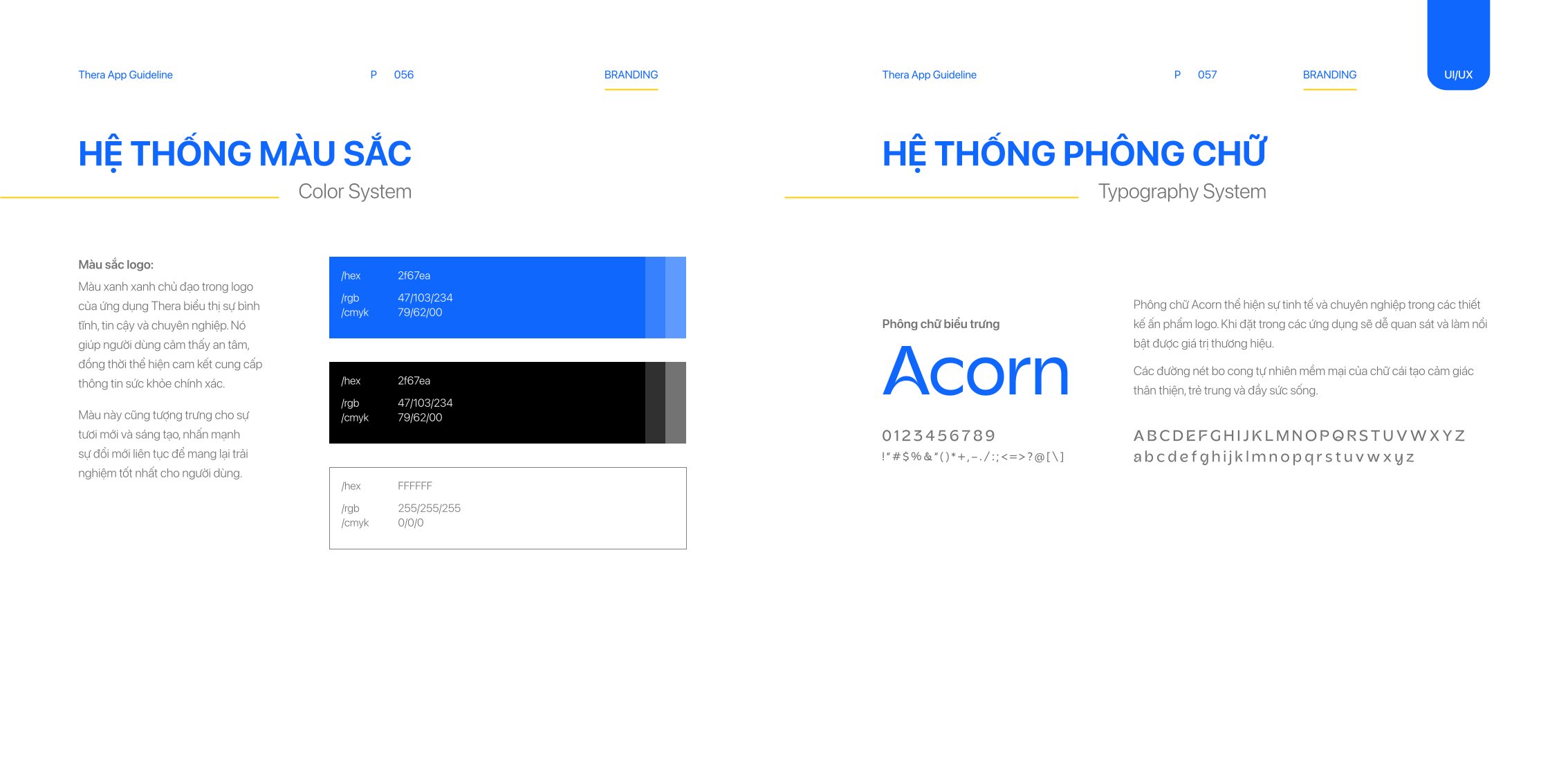 Thera App Guideline P 056 BRANDING

HỆ THỐNG MÀU SẮC

Color System

Màu sắc logo:

Màu xanh xanh chủ đạo trong logo của ứng dụng Thera biểu thị sự bình tĩnh, tin cậy và chuyên nghiệp. Nó giúp người dùng cảm thấy an tâm, đồng thời thể hiện cam kết cung cấp thông tin sức khỏe chính xác.

Màu này cũng tượng trưng cho sự tươi mới và sáng tạo, nhấn mạnh sự đổi mới liên tục để mang lại trải nghiệm tốt nhất cho người dùng.

/hex 2f67ea
/rgb 47/103/234
/cmyk 79/62/00

/hex 2f67ea
/rgb 47/103/234
/cmyk 79/62/00

/hex FFFFFF
/rgb 255/255/255
/cmyk 0/0/0

Thera App Guideline P 057 BRANDING UI/UX

HỆ THỐNG PHÔNG CHỮ

Typography System

Phông chữ biểu trưng

Acorn

0123456789
!"#$%&"()*+,-./:;<=>?@[\]

Phông chữ Acorn thể hiện sự tinh tế và chuyên nghiệp trong các thiết kế ấn phẩm logo. Khi đặt trong các ứng dụng sẽ dễ quan sát và làm nổi bật được giá trị thương hiệu.

Các đường nét bo cong tự nhiên mềm mại của chữ cái tạo cảm giác thân thiện, trẻ trung và đầy sức sống.

ABCDEFGHIJKLMNOPQRSTUVWXYZ
abcdefghijklmnopqrstuvwxyz